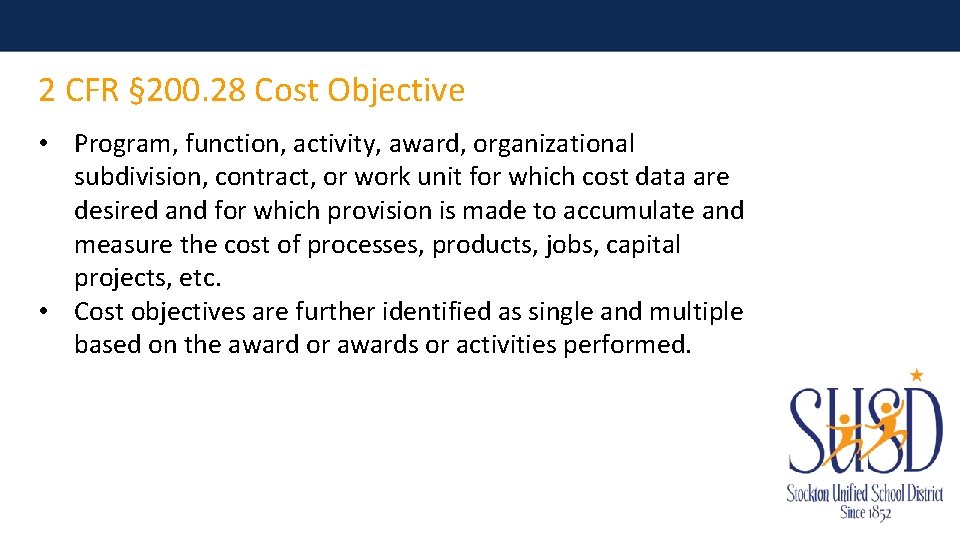 2 CFR §200.28 Cost Objective

• Program, function, activity, award, organizational subdivision, contract, or work unit for which cost data are desired and for which provision is made to accumulate and measure the cost of processes, products, jobs, capital projects, etc.
• Cost objectives are further identified as single and multiple based on the award or awards or activities performed.

SUSD
Stockton Unified School District
Since 1852